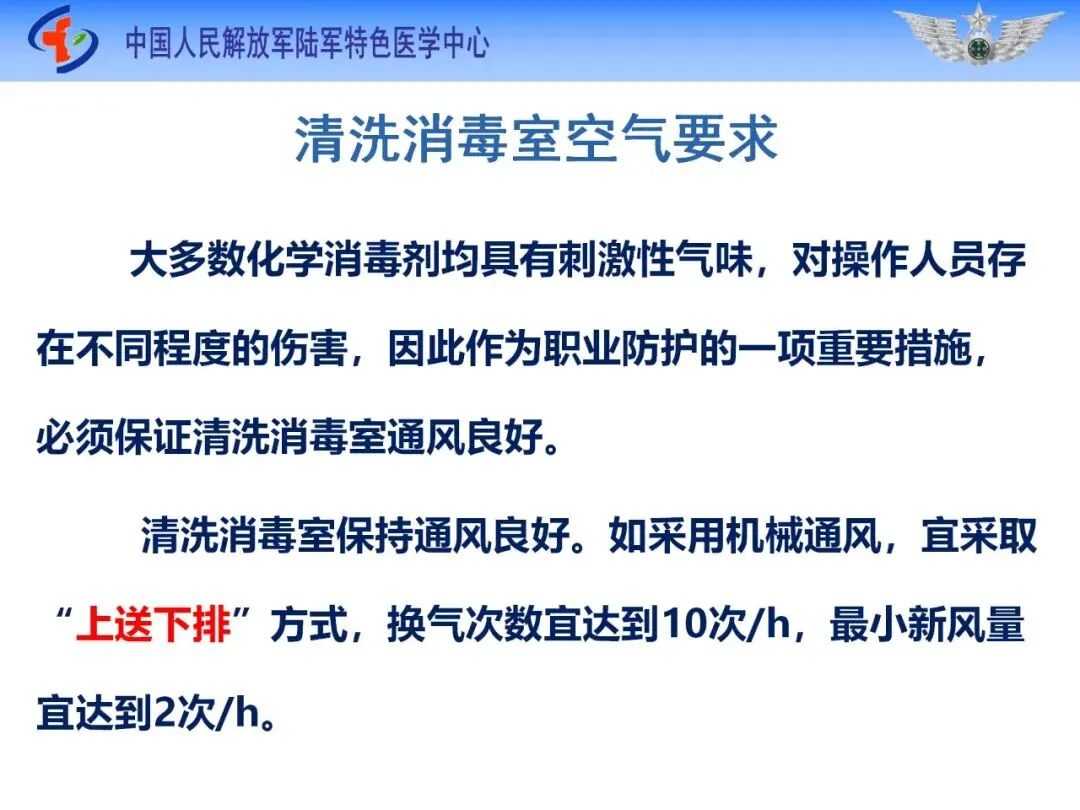 中国人民解放军陆军特色医学中心

清洗消毒室空气要求

大多数化学消毒剂均具有刺激性气味，对操作人员存在不同程度的伤害，因此作为职业防护的一项重要措施，必须保证清洗消毒室通风良好。

清洗消毒室保持通风良好。如采用机械通风，宜采取“上送下排”方式，换气次数宜达到10次/h，最小新风量宜达到2次/h。